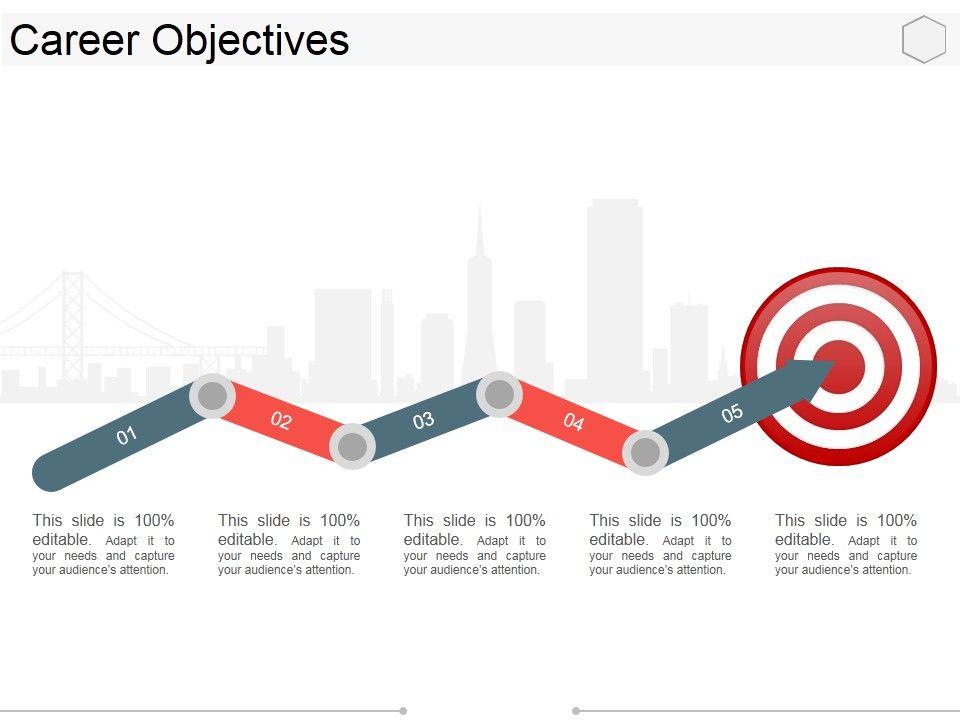 Career Objectives

01

02

03

04

05

This slide is 100% editable. Adapt it to your needs and capture your audience's attention.

This slide is 100% editable. Adapt it to your needs and capture your audience's attention.

This slide is 100% editable. Adapt it to your needs and capture your audience's attention.

This slide is 100% editable. Adapt it to your needs and capture your audience's attention.

This slide is 100% editable. Adapt it to your needs and capture your audience's attention.